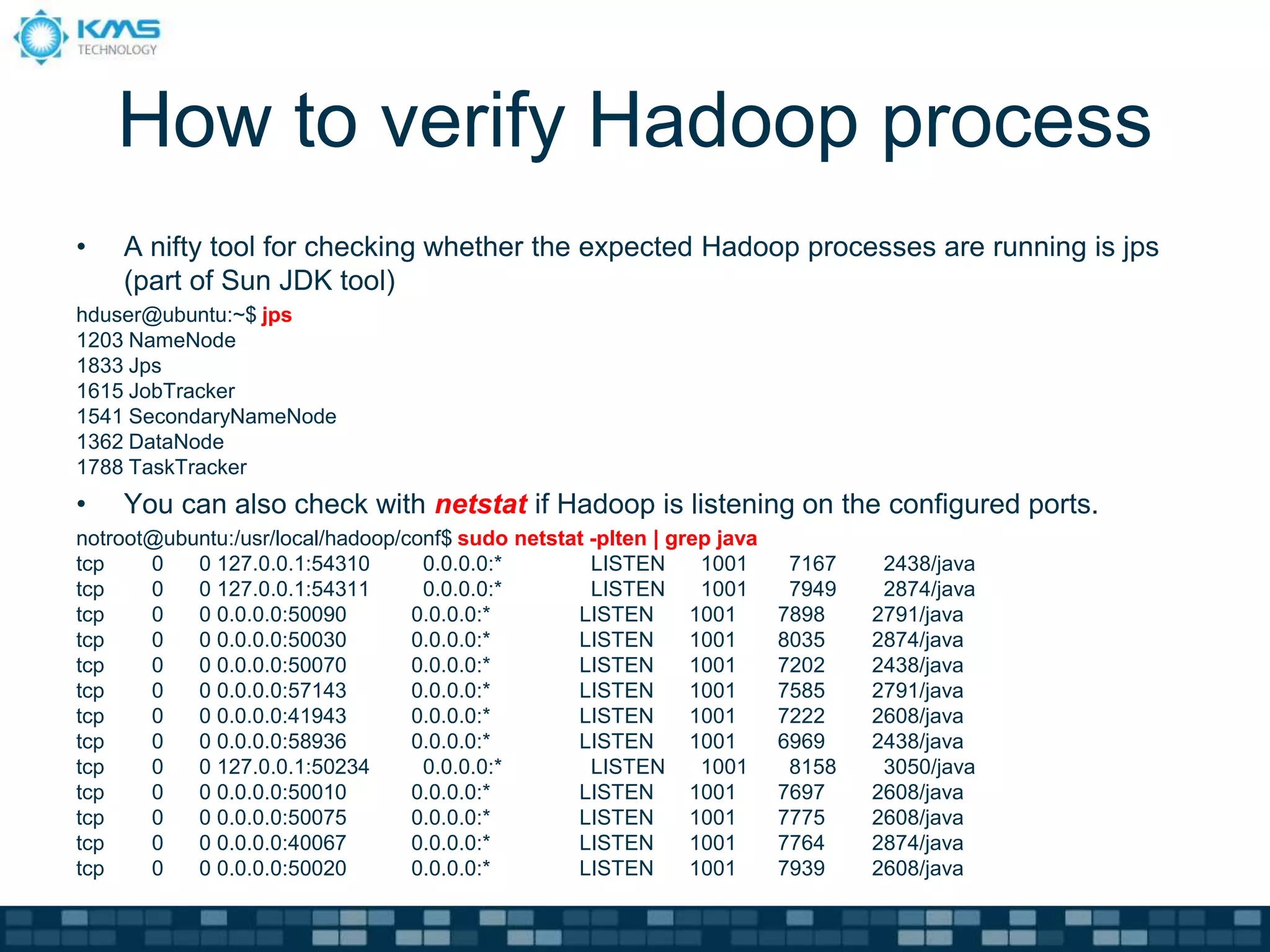 KMS TECHNOLOGY

How to verify Hadoop process

• A nifty tool for checking whether the expected Hadoop processes are running is jps (part of Sun JDK tool)

hduser@ubuntu:~$ jps
1203 NameNode
1833 Jps
1615 JobTracker
1541 SecondaryNameNode
1362 DataNode
1788 TaskTracker

• You can also check with netstat if Hadoop is listening on the configured ports.

notroot@ubuntu:/usr/local/hadoop/conf$ sudo netstat -plten | grep java
tcp 0 0 127.0.0.1:54310 0.0.0.0:* LISTEN 1001 7167 2438/java
tcp 0 0 127.0.0.1:54311 0.0.0.0:* LISTEN 1001 7949 2874/java
tcp 0 0 0.0.0.0:50090 0.0.0.0:* LISTEN 1001 7898 2791/java
tcp 0 0 0.0.0.0:50030 0.0.0.0:* LISTEN 1001 8035 2874/java
tcp 0 0 0.0.0.0:50070 0.0.0.0:* LISTEN 1001 7202 2438/java
tcp 0 0 0.0.0.0:57143 0.0.0.0:* LISTEN 1001 7585 2791/java
tcp 0 0 0.0.0.0:41943 0.0.0.0:* LISTEN 1001 7222 2608/java
tcp 0 0 0.0.0.0:58936 0.0.0.0:* LISTEN 1001 6969 2438/java
tcp 0 0 127.0.0.1:50234 0.0.0.0:* LISTEN 1001 8158 3050/java
tcp 0 0 0.0.0.0:50010 0.0.0.0:* LISTEN 1001 7697 2608/java
tcp 0 0 0.0.0.0:50075 0.0.0.0:* LISTEN 1001 7775 2608/java
tcp 0 0 0.0.0.0:40067 0.0.0.0:* LISTEN 1001 7764 2874/java
tcp 0 0 0.0.0.0:50020 0.0.0.0:* LISTEN 1001 7939 2608/java